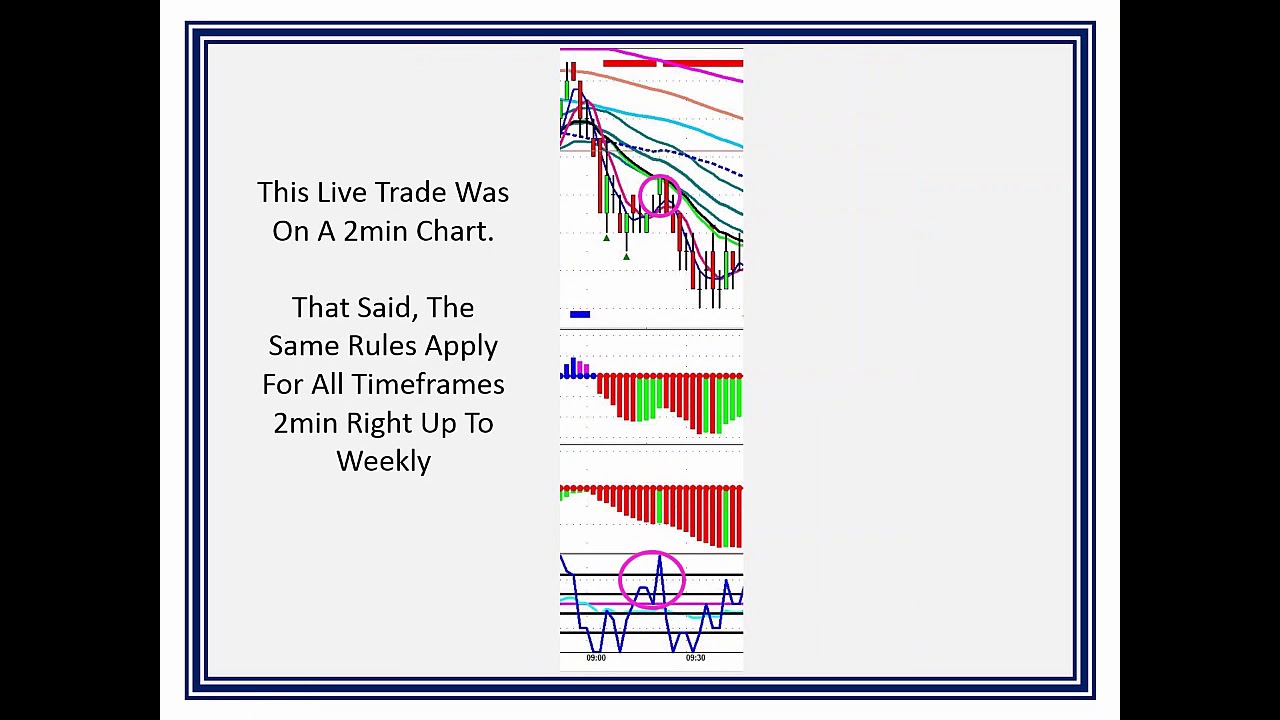 This Live Trade Was On A 2min Chart.

That Said, The Same Rules Apply For All Timeframes 2min Right Up To Weekly

09:00

09:30